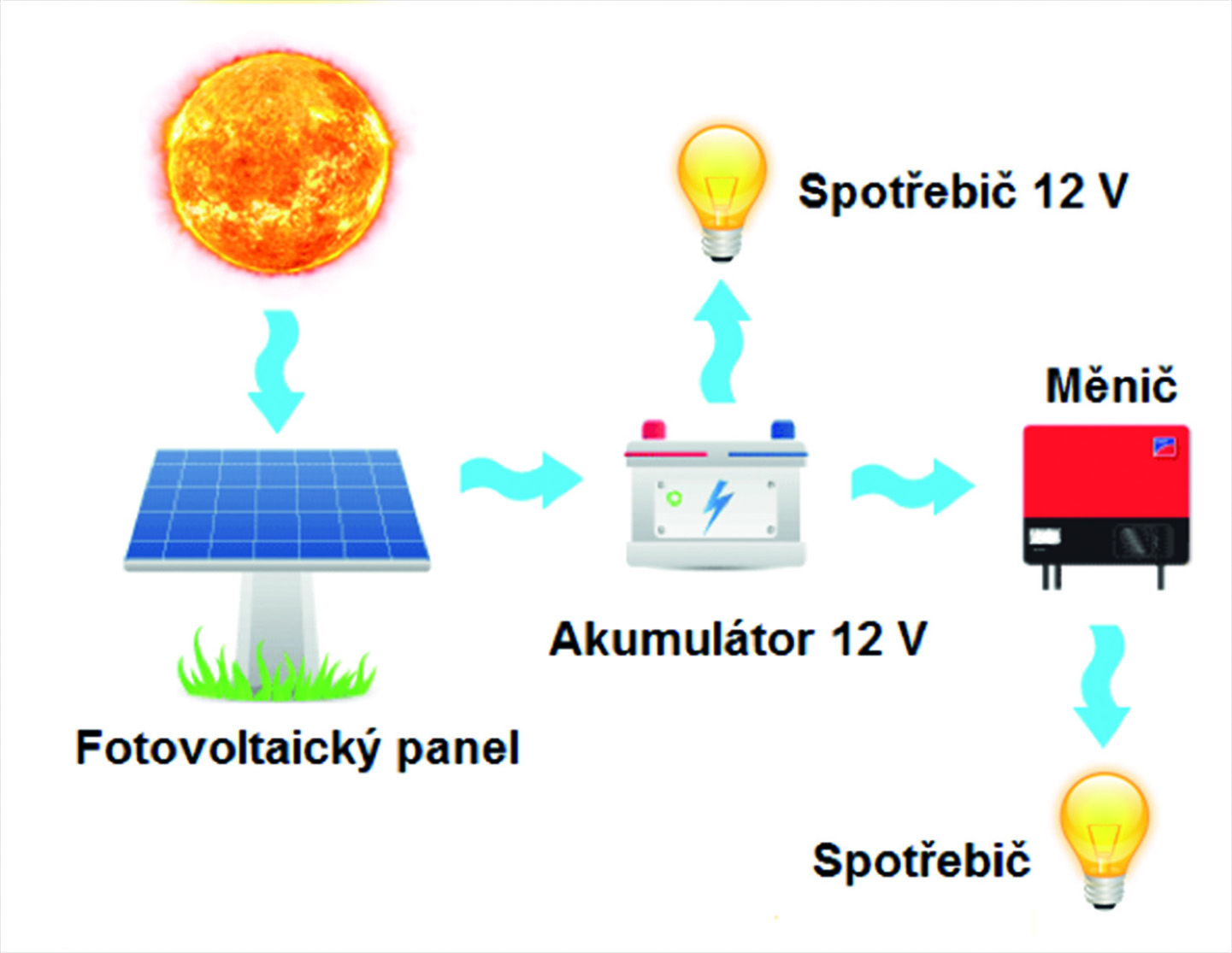 Spotřebič 12 V

Měnič

Akumulátor 12 V

Fotovoltaický panel

Spotřebič